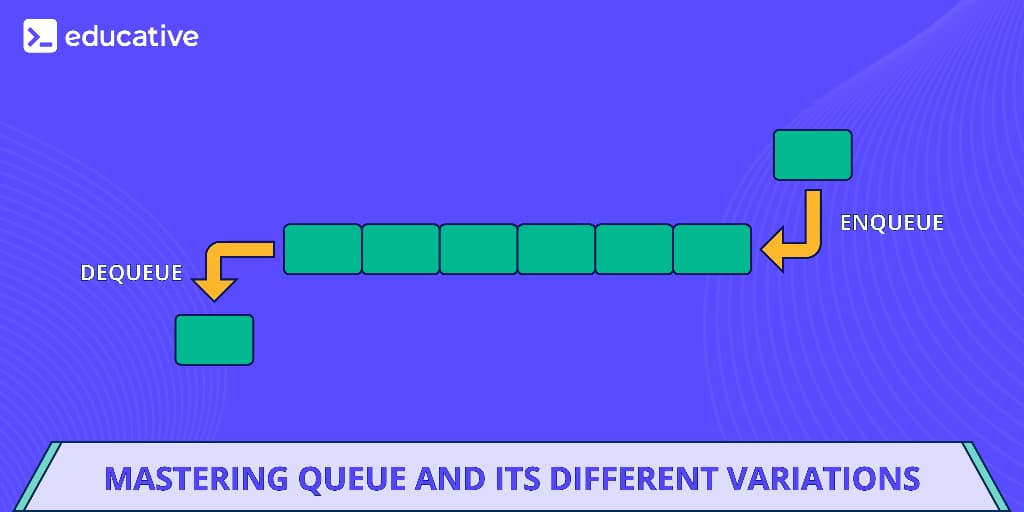 educative

ENQUEUE

DEQUEUE

MASTERING QUEUE AND ITS DIFFERENT VARIATIONS